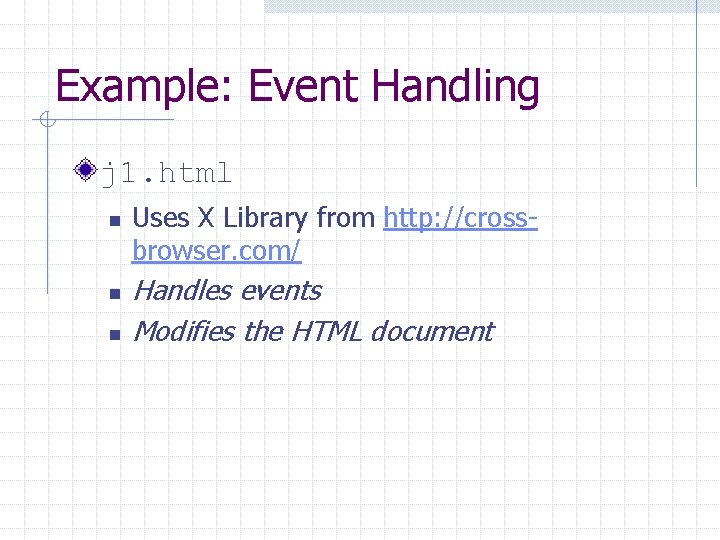 Example: Event Handling

j1.html

Uses X Library from http://cross-browser.com/

Handles events

Modifies the HTML document